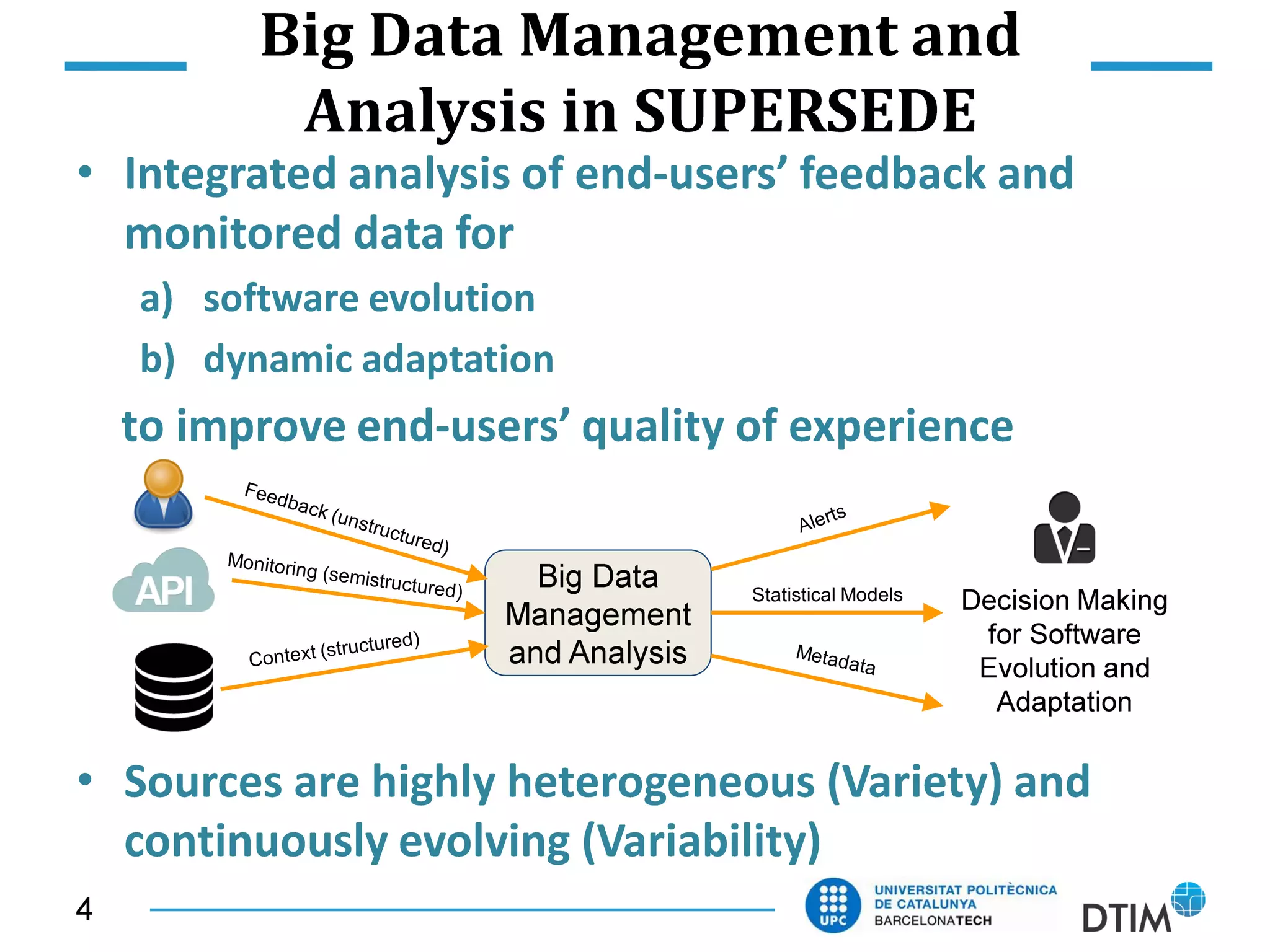 Big Data Management and Analysis in SUPERSEDE

• Integrated analysis of end-users' feedback and monitored data for

a) software evolution

b) dynamic adaptation

to improve end-users' quality of experience

Feedback (unstructured)

API

Monitoring (semistructured)

Context (structured)

Big Data Management and Analysis

Alerts

Statistical Models

Metadata

Decision Making for Software Evolution and Adaptation

• Sources are highly heterogeneous (Variety) and continuously evolving (Variability)

4

UPC

UNIVERSITAT POLITÈCNICA DE CATALUNYA BARCELONATECH

DTIM